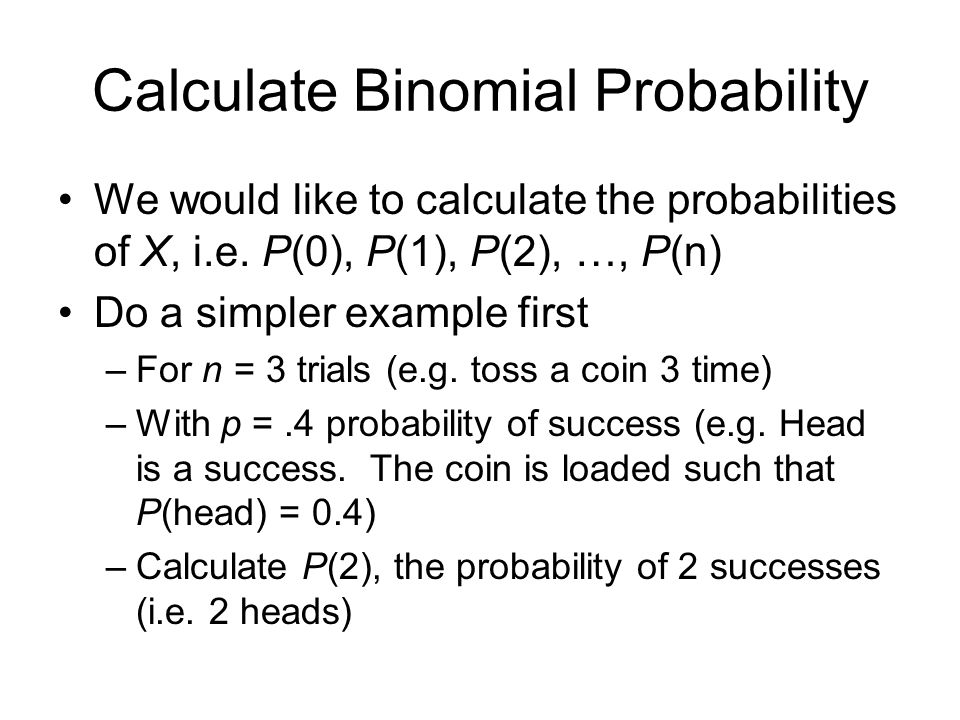 Calculate Binomial Probability

• We would like to calculate the probabilities of $X$, i.e. $P(0)$, $P(1)$, $P(2)$, …, $P(n)$

• Do a simpler example first

– For $n = 3$ trials (e.g. toss a coin 3 time)

– With $p = .4$ probability of success (e.g. Head is a success. The coin is loaded such that $P(\text{head}) = 0.4$)

– Calculate $P(2)$, the probability of 2 successes (i.e. 2 heads)